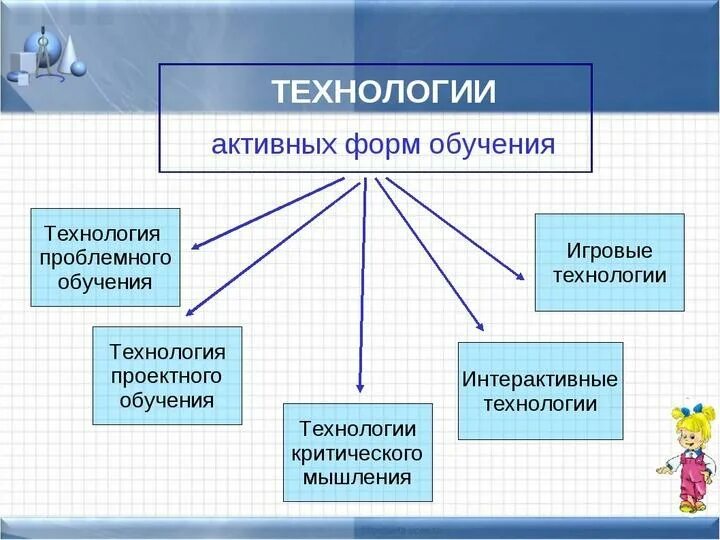 ТЕХНОЛОГИИ

активных форм обучения

Технология проблемного обучения

Технология проектного обучения

Технологии критического мышления

Интерактивные технологии

Игровые технологии